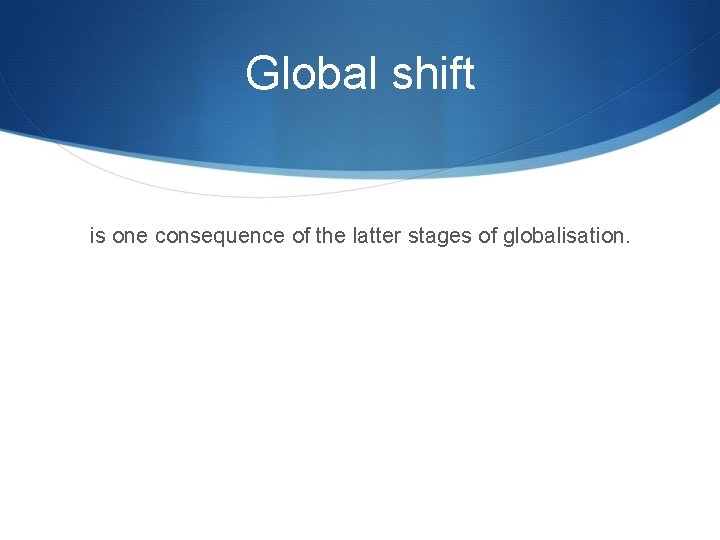 Global shift

is one consequence of the latter stages of globalisation.